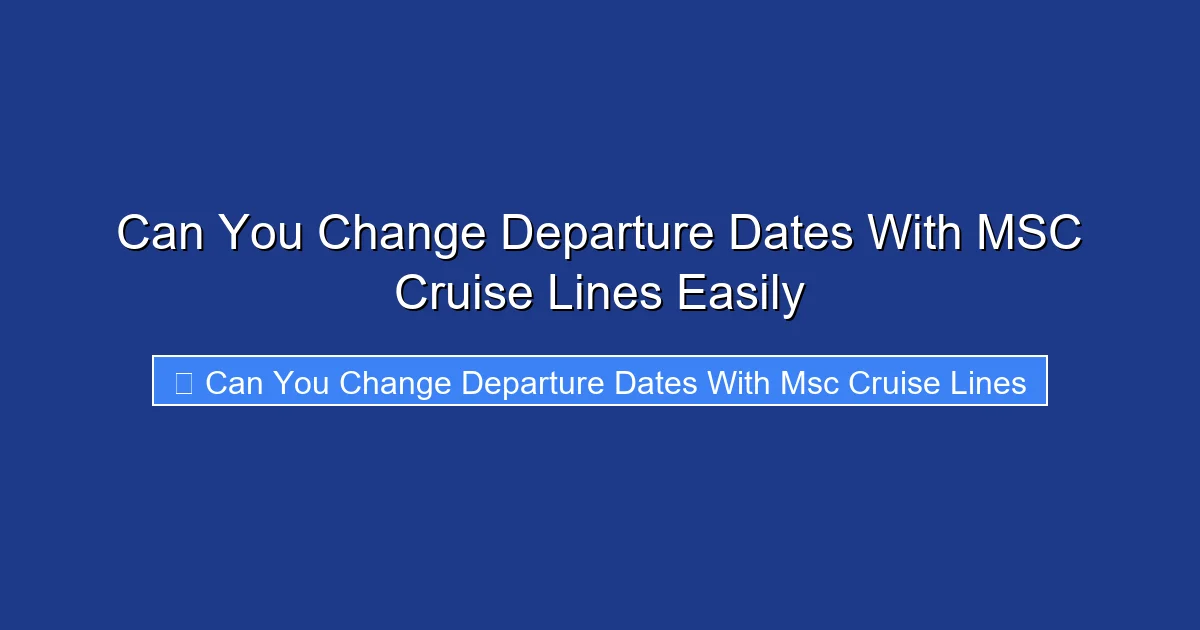 Can You Change Departure Dates With MSC Cruise Lines Easily

Can You Change Departure Dates With Msc Cruise Lines